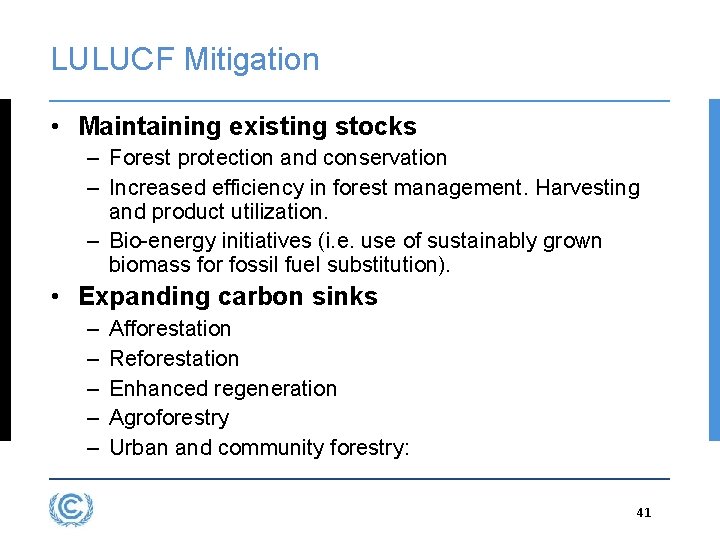 LULUCF Mitigation

• Maintaining existing stocks
– Forest protection and conservation
– Increased efficiency in forest management. Harvesting and product utilization.
– Bio-energy initiatives (i.e. use of sustainably grown biomass for fossil fuel substitution).

• Expanding carbon sinks
– Afforestation
– Reforestation
– Enhanced regeneration
– Agroforestry
– Urban and community forestry:

41